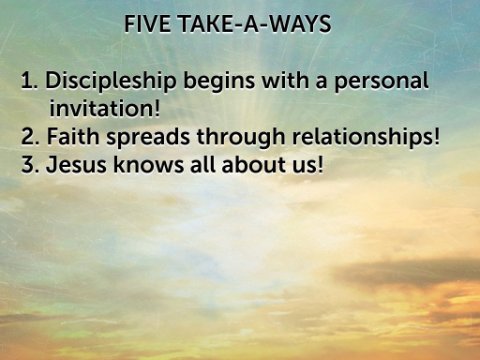 FIVE TAKE-A-WAYS

1. Discipleship begins with a personal invitation!
2. Faith spreads through relationships!
3. Jesus knows all about us!